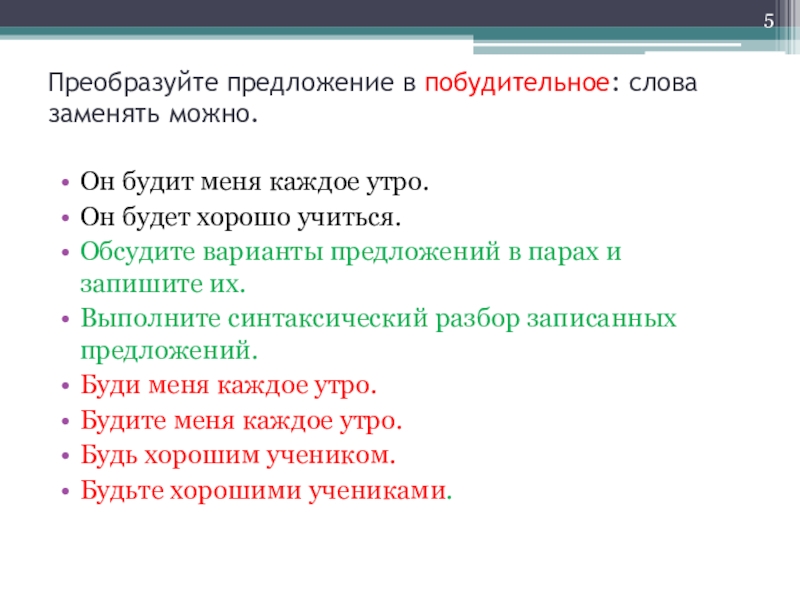 5

Преобразуйте предложение в побудительное: слова заменять можно.

• Он будит меня каждое утро.
• Он будет хорошо учиться.
• Обсудите варианты предложений в парах и запишите их.
• Выполните синтаксический разбор записанных предложений.
• Буди меня каждое утро.
• Будите меня каждое утро.
• Будь хорошим учеником.
• Будьте хорошими учениками.